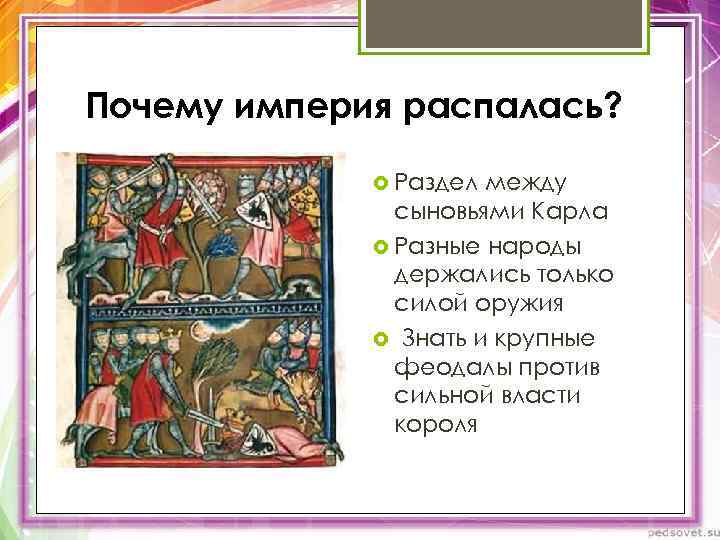 Почему империя распалась?

Раздел между сыновьями Карла

Разные народы держались только силой оружия

Знать и крупные феодалы против сильной власти короля

pedsovet.su